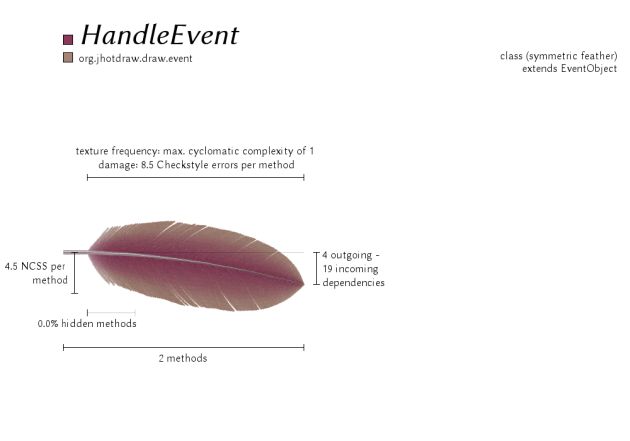 HandleEvent
org.jhotdraw.draw.event

class (symmetric feather)
extends EventObject

texture frequency: max. cyclomatic complexity of 1
damage: 8.5 Checkstyle errors per method

4.5 NCSS per method

4 outgoing - 19 incoming dependencies

0.0% hidden methods

2 methods